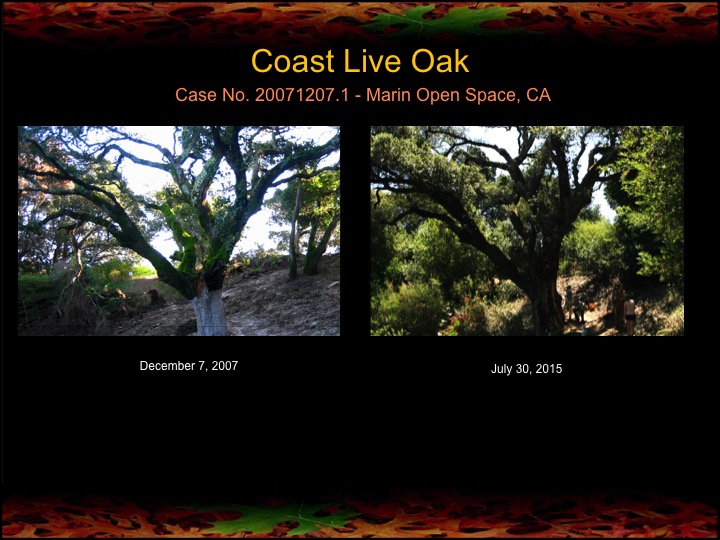 Coast Live Oak

Case No. 20071207.1 - Marin Open Space, CA

December 7, 2007

July 30, 2015